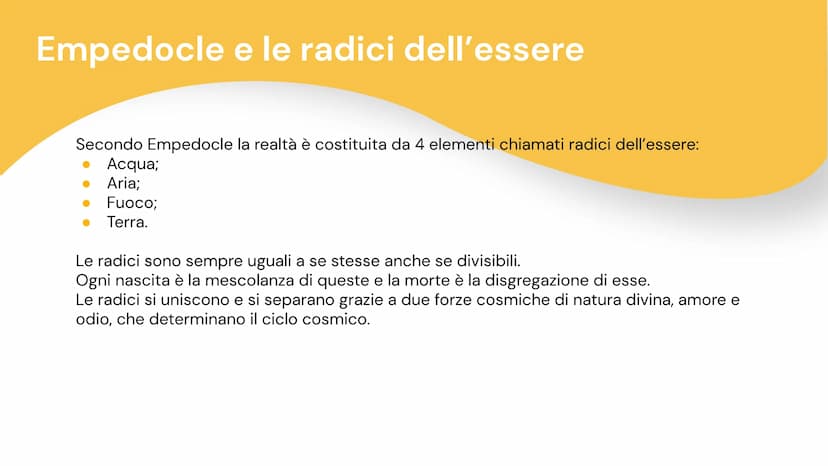 Empedocle e le radici dell’essere

Secondo Empedocle la realtà è costituita da 4 elementi chiamati radici dell’essere:
- Acqua;
- Aria;
- Fuoco;
- Terra.

Le radici sono sempre uguali a se stesse anche se divisibili.
Ogni nascita è la mescolanza di queste e la morte è la disgregazione di esse.
Le radici si uniscono e si separano grazie a due forze cosmiche di natura divina, amore e odio, che determinano il ciclo cosmico.